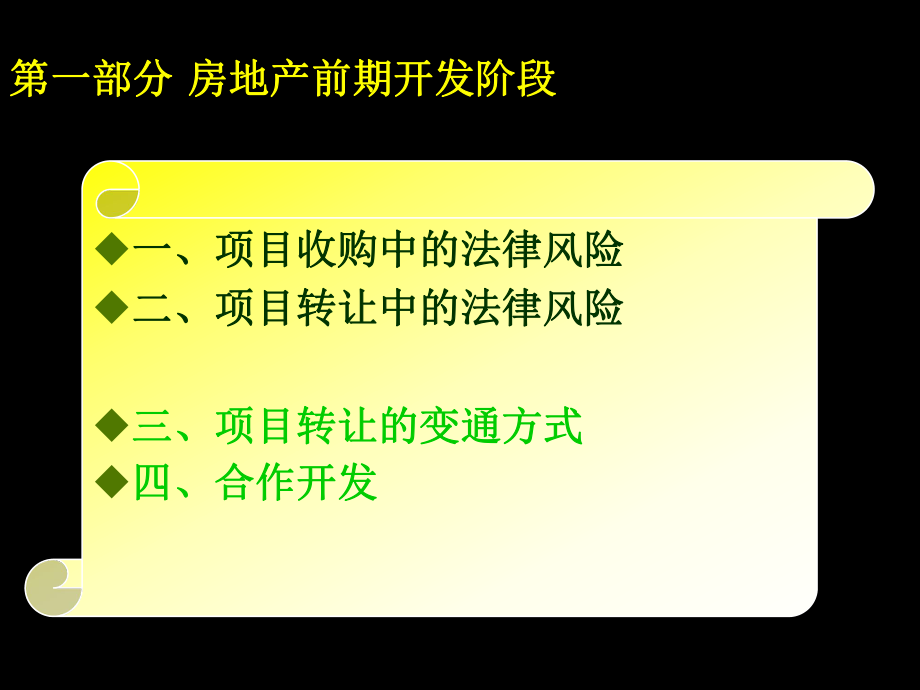 第一部分 房地产前期开发阶段

◆一、项目收购中的法律风险
◆二、项目转让中的法律风险

◆三、项目转让的变通方式
◆四、合作开发